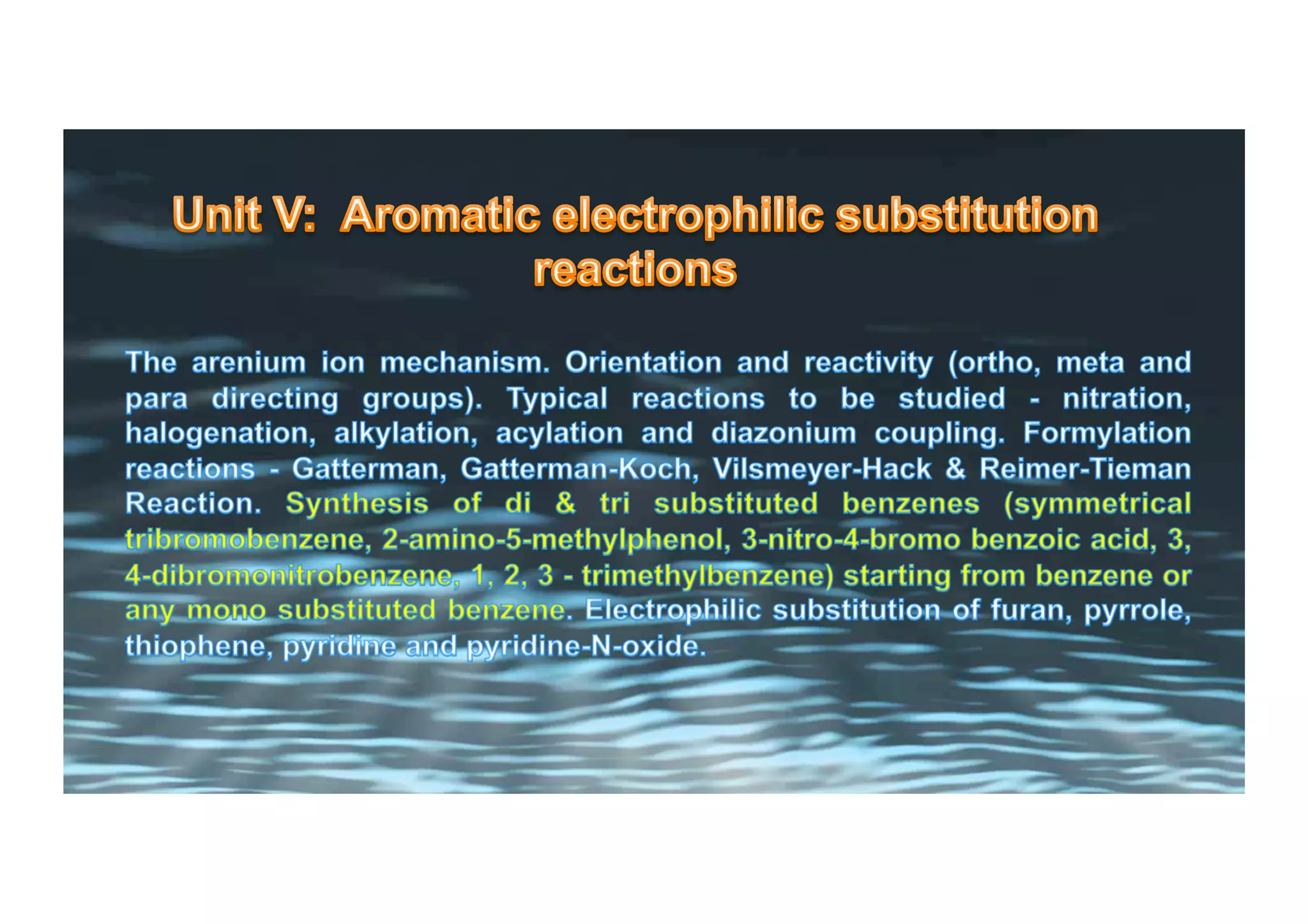 Unit V: Aromatic electrophilic substitution reactions

The arenium ion mechanism. Orientation and reactivity (ortho, meta and para directing groups). Typical reactions to be studied - nitration, halogenation, alkylation, acylation and diazonium coupling. Formylation reactions - Gatterman, Gatterman-Koch, Vilsmeyer-Hack & Reimer-Tieman Reaction. Synthesis of di & tri substituted benzenes (symmetrical tribromobenzene, 2-amino-5-methylphenol, 3-nitro-4-bromo benzoic acid, 3, 4-dibromonitrobenzene, 1, 2, 3 - trimethylbenzene) starting from benzene or any mono substituted benzene. Electrophilic substitution of furan, pyrrole, thiophene, pyridine and pyridine-N-oxide.